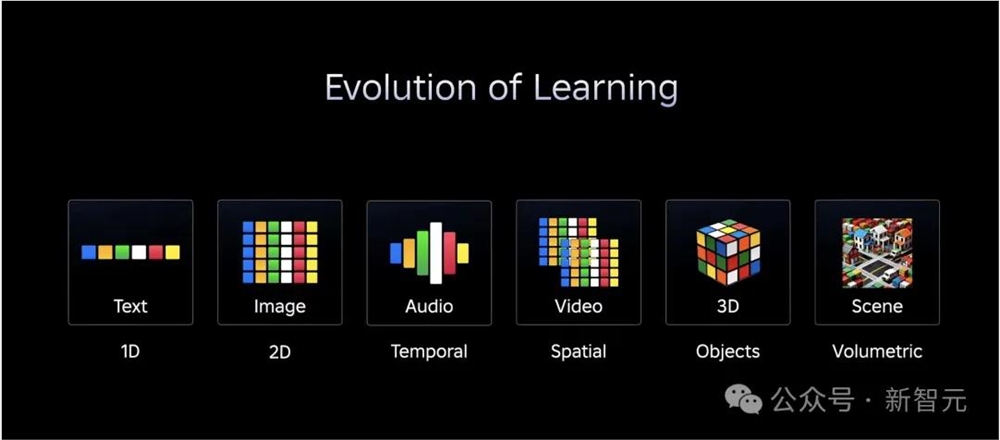 Evolution of Learning

Text
1D

Image
2D

Audio
Temporal

Video
Spatial

3D
Objects

Scene
Volumetric

公众号 · 新智元